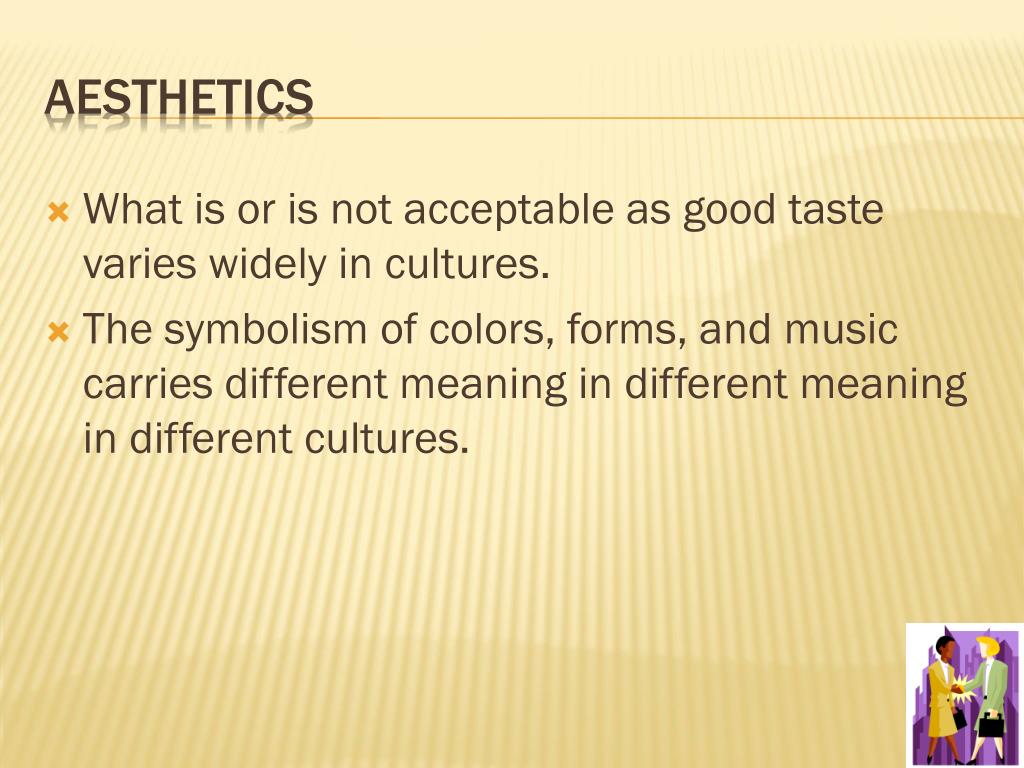 AESTHETICS

What is or is not acceptable as good taste varies widely in cultures.

The symbolism of colors, forms, and music carries different meaning in different meaning in different cultures.